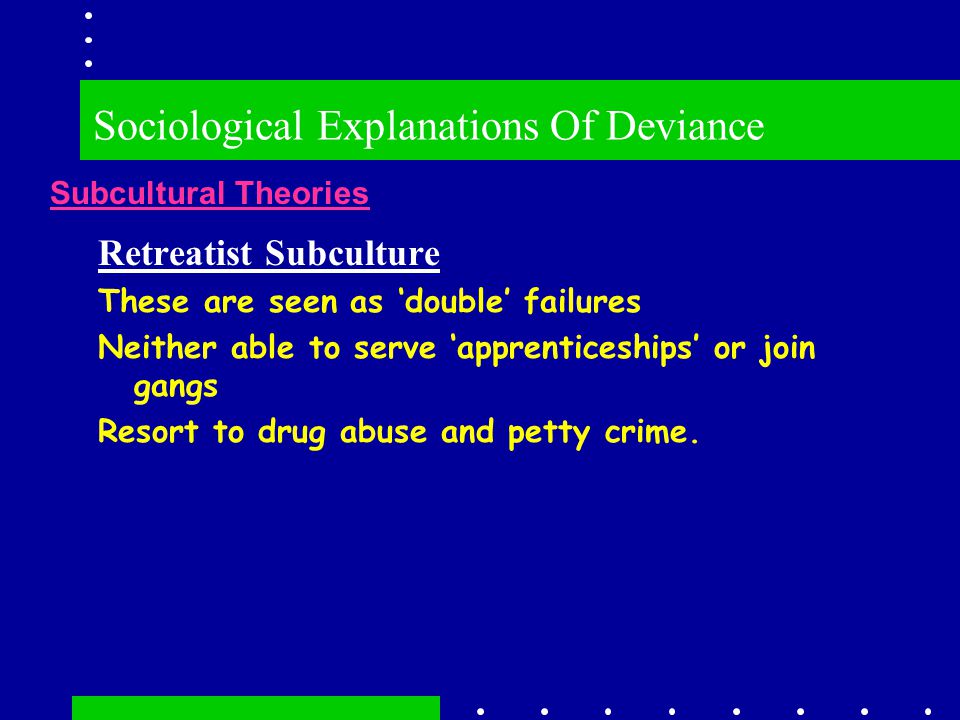 Sociological Explanations Of Deviance

Subcultural Theories

Retreatist Subculture

These are seen as ‘double’ failures

Neither able to serve ‘apprenticeships’ or join gangs

Resort to drug abuse and petty crime.